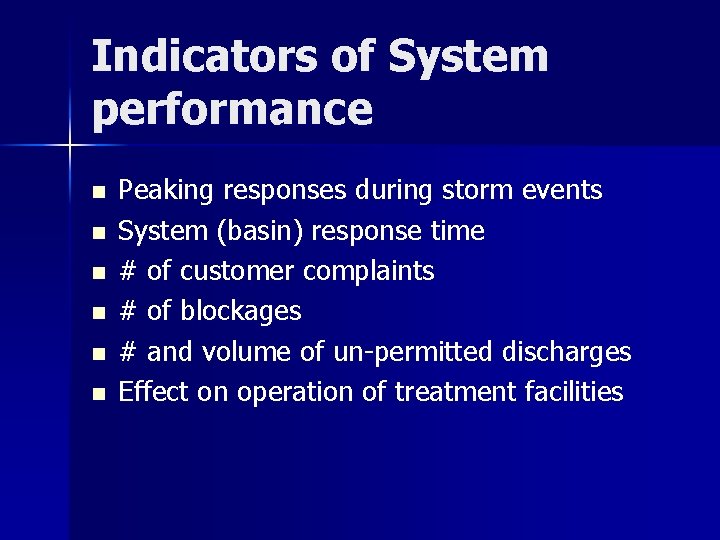 Indicators of System performance

- Peaking responses during storm events
- System (basin) response time
- # of customer complaints
- # of blockages
- # and volume of un-permitted discharges
- Effect on operation of treatment facilities